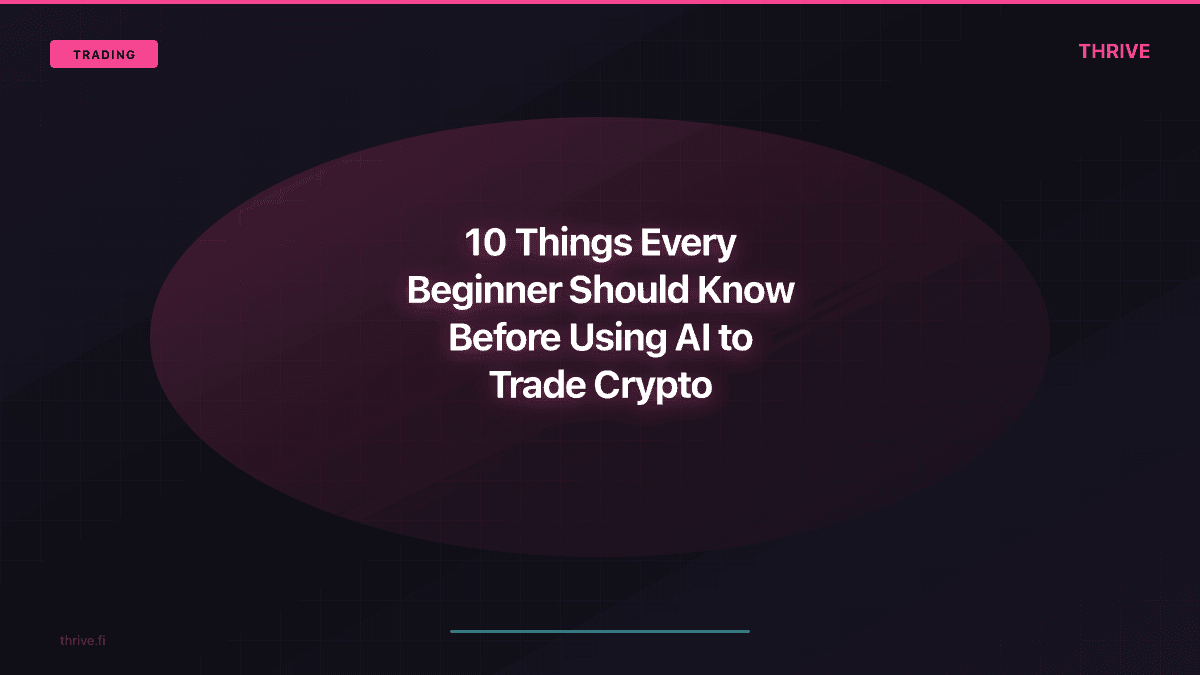 TRADING

THRIVE

10 Things Every Beginner Should Know Before Using AI to Trade Crypto

thrive.fi